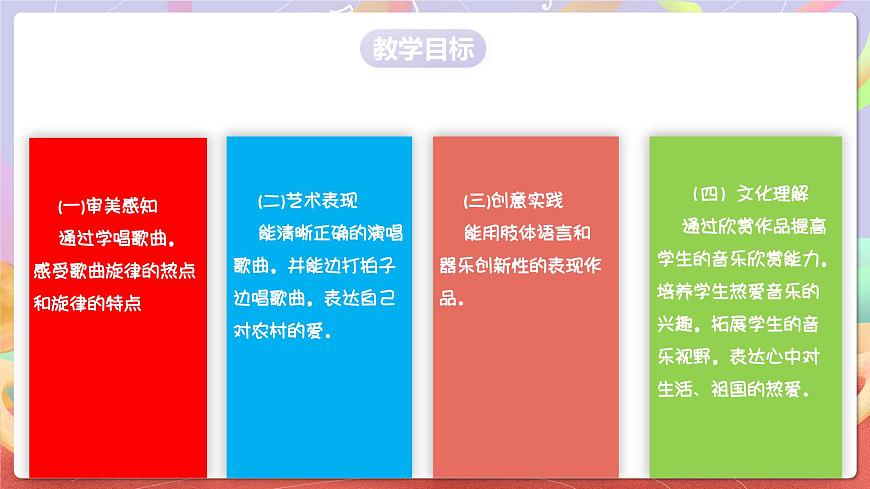 教学目标

(一)审美感知
通过学唱歌曲，感受歌曲旋律的热点和旋律的特点

(二)艺术表现
能清晰正确的演唱歌曲，并能边打拍子边唱歌曲，表达自己对农村的爱。

(三)创意实践
能用肢体语言和器乐创新性的表现作品。

（四）文化理解
通过欣赏作品提高学生的音乐欣赏能力，培养学生热爱音乐的兴趣，拓展学生的音乐视野，表达心中对生活、祖国的热爱。